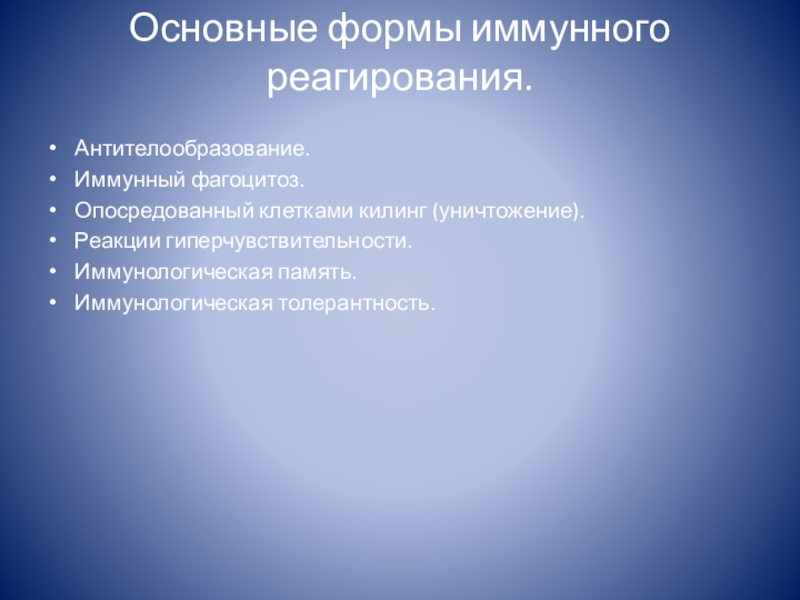 Основные формы иммунного реагирования.

• Антителообразование.
• Иммунный фагоцитоз.
• Опосредованный клетками килинг (уничтожение).
• Реакции гиперчувствительности.
• Иммунологическая память.
• Иммунологическая толерантность.